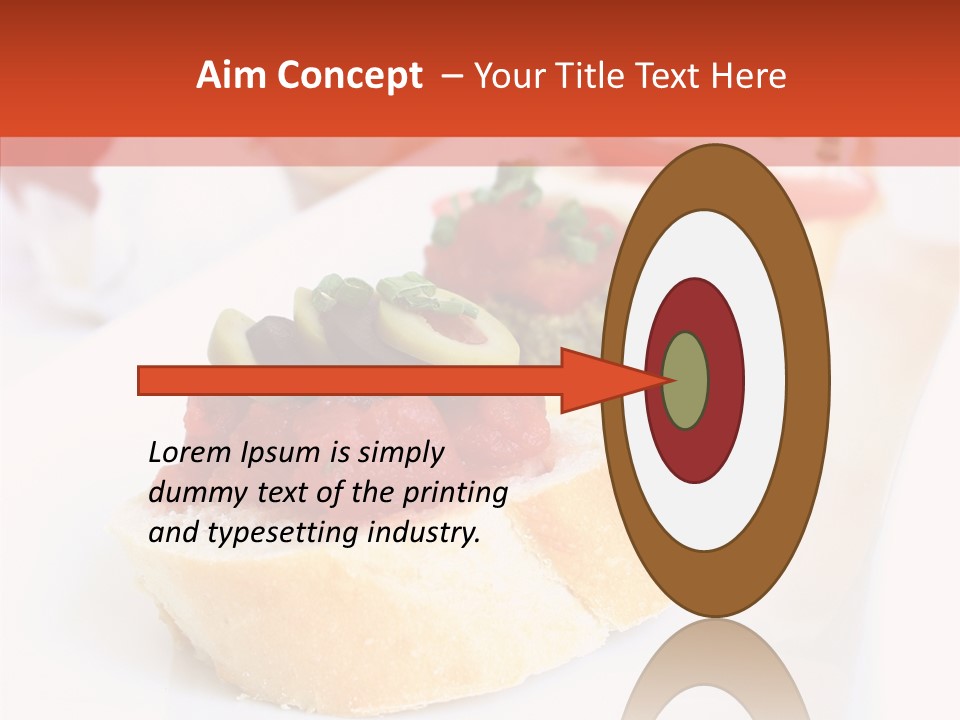 Aim Concept – Your Title Text Here

Lorem Ipsum is simply dummy text of the printing and typesetting industry.